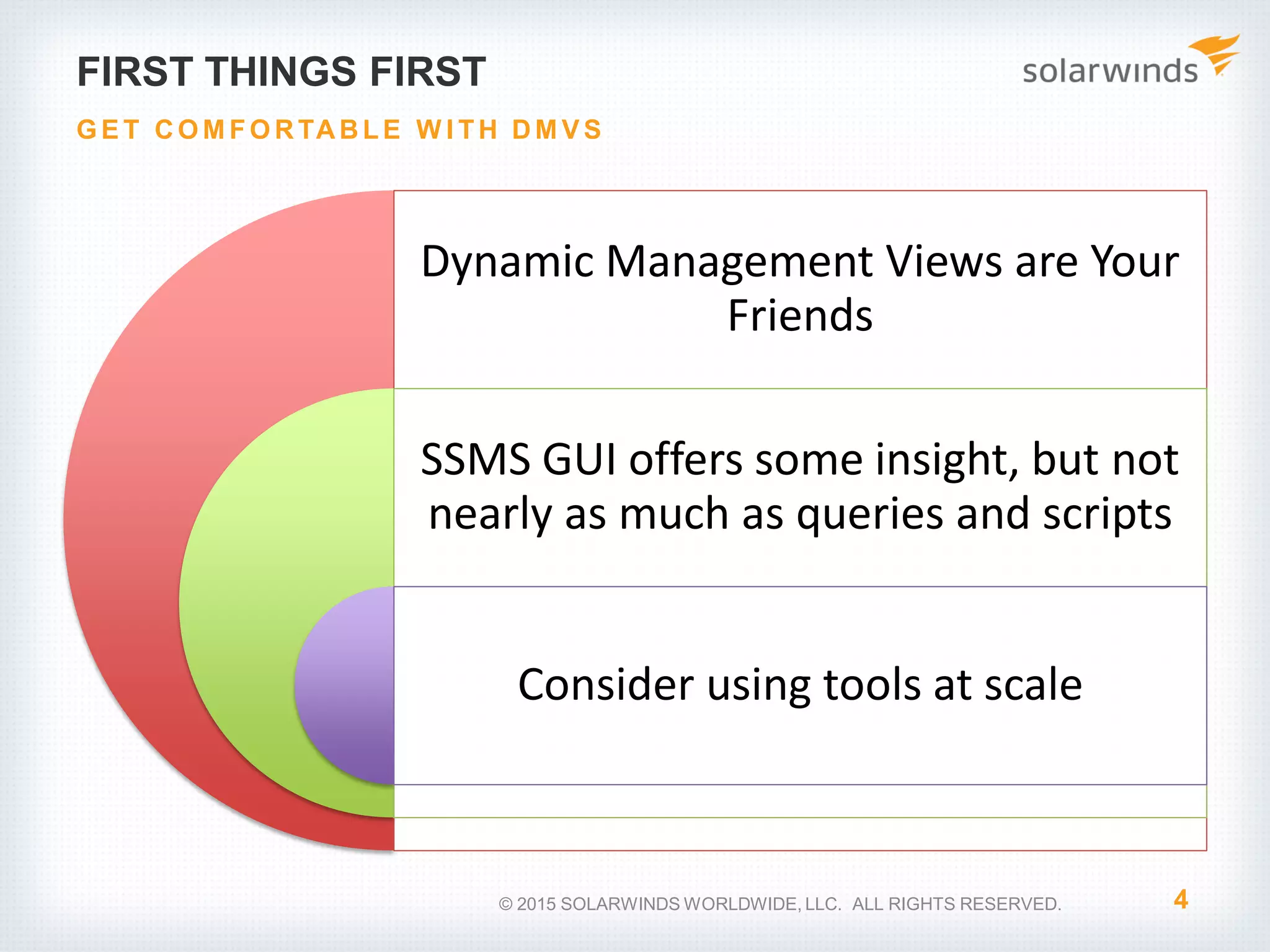 FIRST THINGS FIRST

solarwinds

GET COMFORTABLE WITH DMVS

Dynamic Management Views are Your Friends

SSMS GUI offers some insight, but not nearly as much as queries and scripts

Consider using tools at scale

© 2015 SOLARWINDS WORLDWIDE, LLC. ALL RIGHTS RESERVED.

4